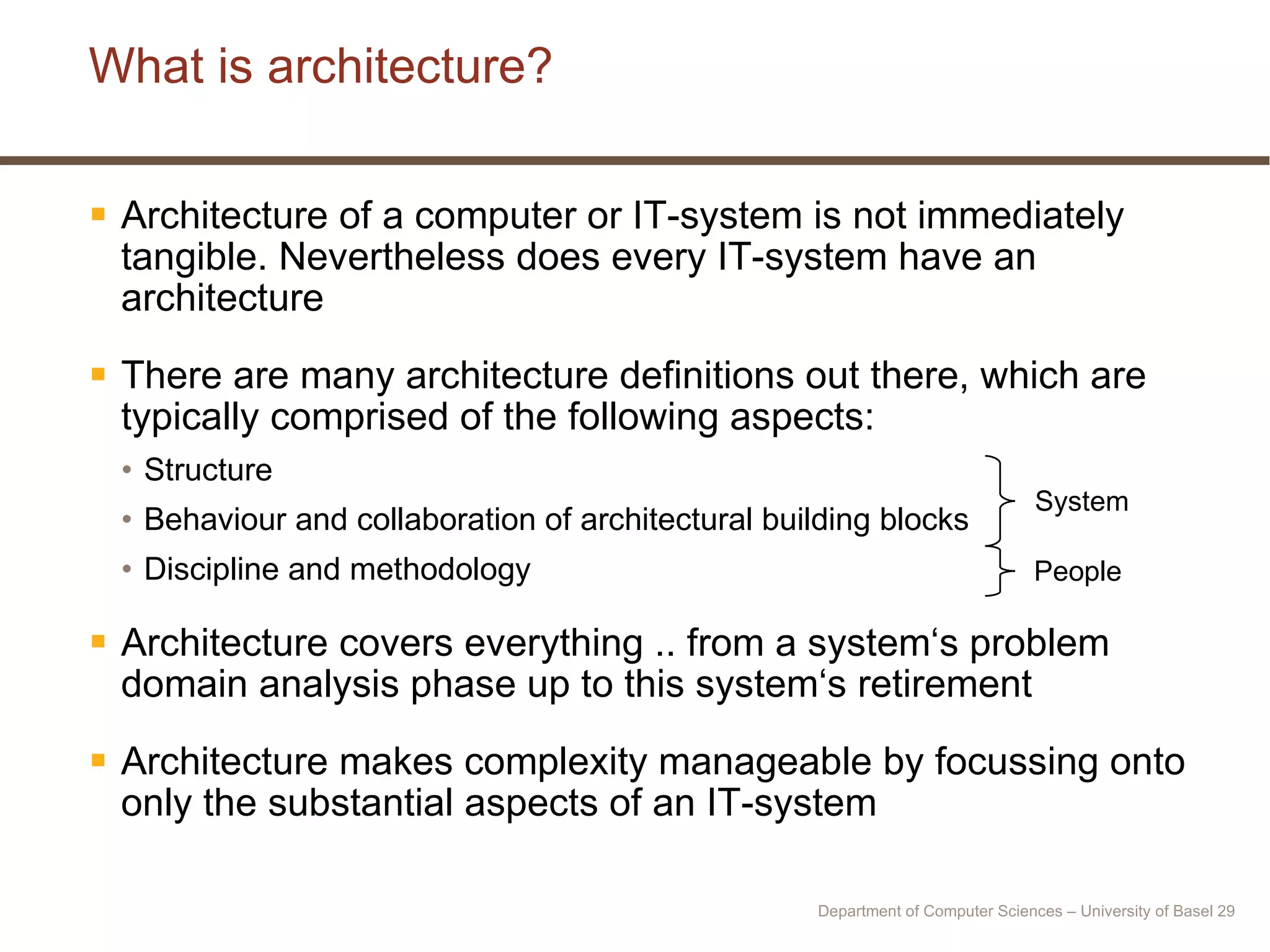 What is architecture?

▪ Architecture of a computer or IT-system is not immediately tangible. Nevertheless does every IT-system have an architecture

▪ There are many architecture definitions out there, which are typically comprised of the following aspects:

• Structure
• Behaviour and collaboration of architectural building blocks
• Discipline and methodology

System

People

▪ Architecture covers everything .. from a system‘s problem domain analysis phase up to this system‘s retirement

▪ Architecture makes complexity manageable by focussing onto only the substantial aspects of an IT-system

Department of Computer Sciences – University of Basel 29